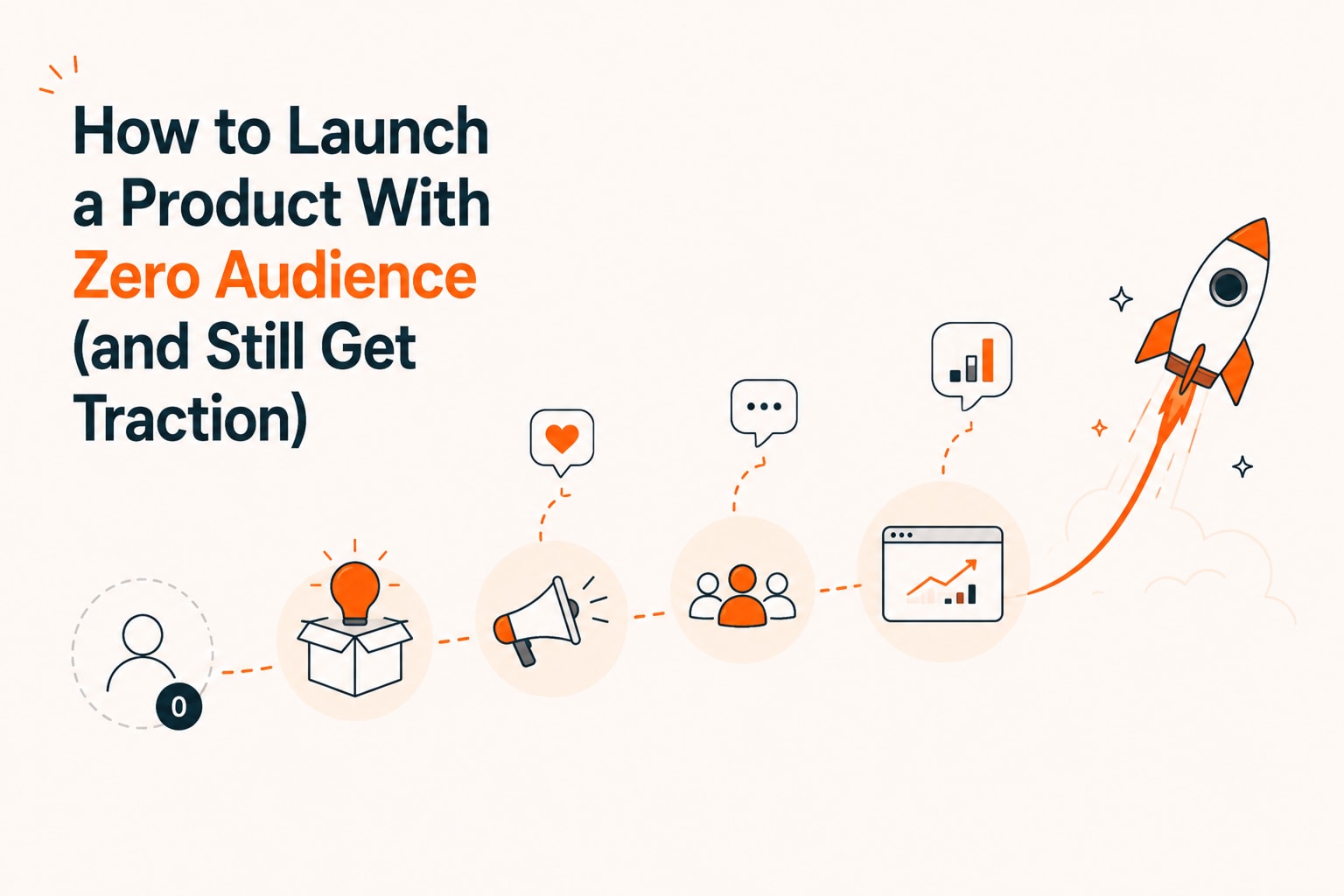 How to Launch a Product With Zero Audience (and Still Get Traction)

0